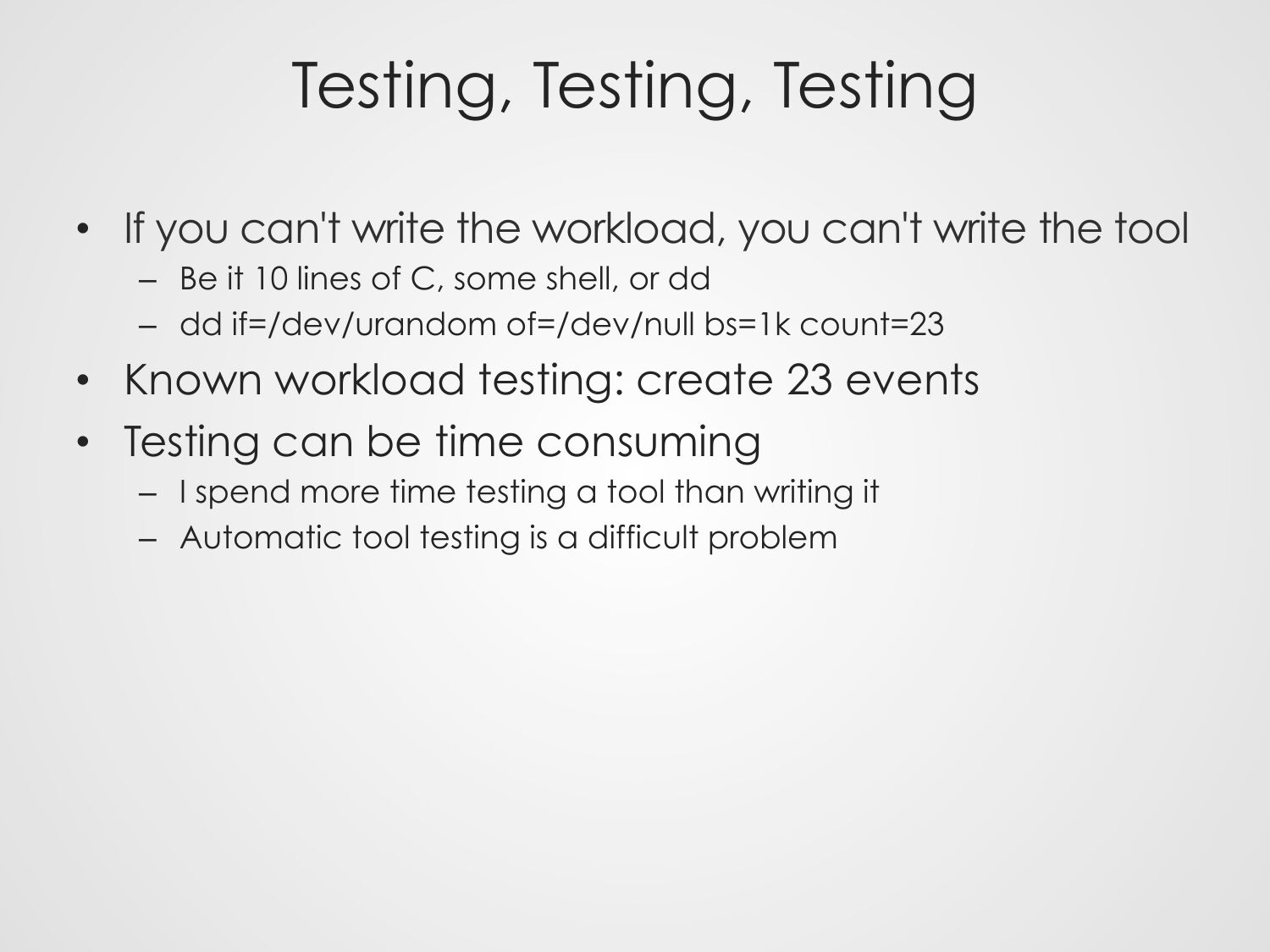 Testing, Testing, Testing

• If you can't write the workload, you can't write the tool
 – Be it 10 lines of C, some shell, or dd
 – dd if=/dev/urandom of=/dev/null bs=1k count=23
• Known workload testing: create 23 events
• Testing can be time consuming
 – I spend more time testing a tool than writing it
 – Automatic tool testing is a difficult problem